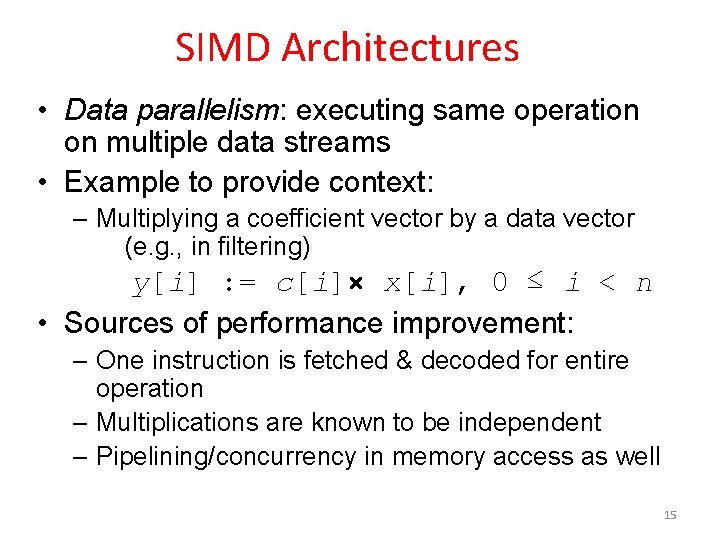 SIMD Architectures

• Data parallelism: executing same operation on multiple data streams

• Example to provide context:
– Multiplying a coefficient vector by a data vector (e.g., in filtering)
$y[i] := c[i] \times x[i], 0 \leq i < n$

• Sources of performance improvement:
– One instruction is fetched & decoded for entire operation
– Multiplications are known to be independent
– Pipelining/concurrency in memory access as well

15